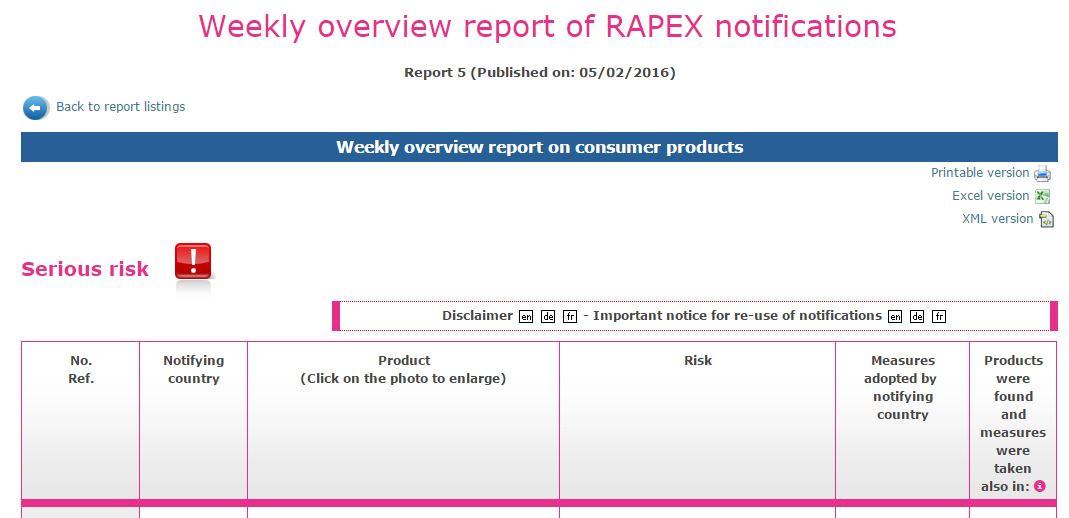 Weekly overview report of RAPEX notifications

Report 5 (Published on: 05/02/2016)

Back to report listings

Weekly overview report on consumer products

Printable version
Excel version
XML version

Serious risk

Disclaimer en de fr - Important notice for re-use of notifications en de fr

| No. Ref. | Notifying country | Product (Click on the photo to enlarge) | Risk | Measures adopted by notifying country | Products were found and measures were taken also in: |
|---|---|---|---|---|---|